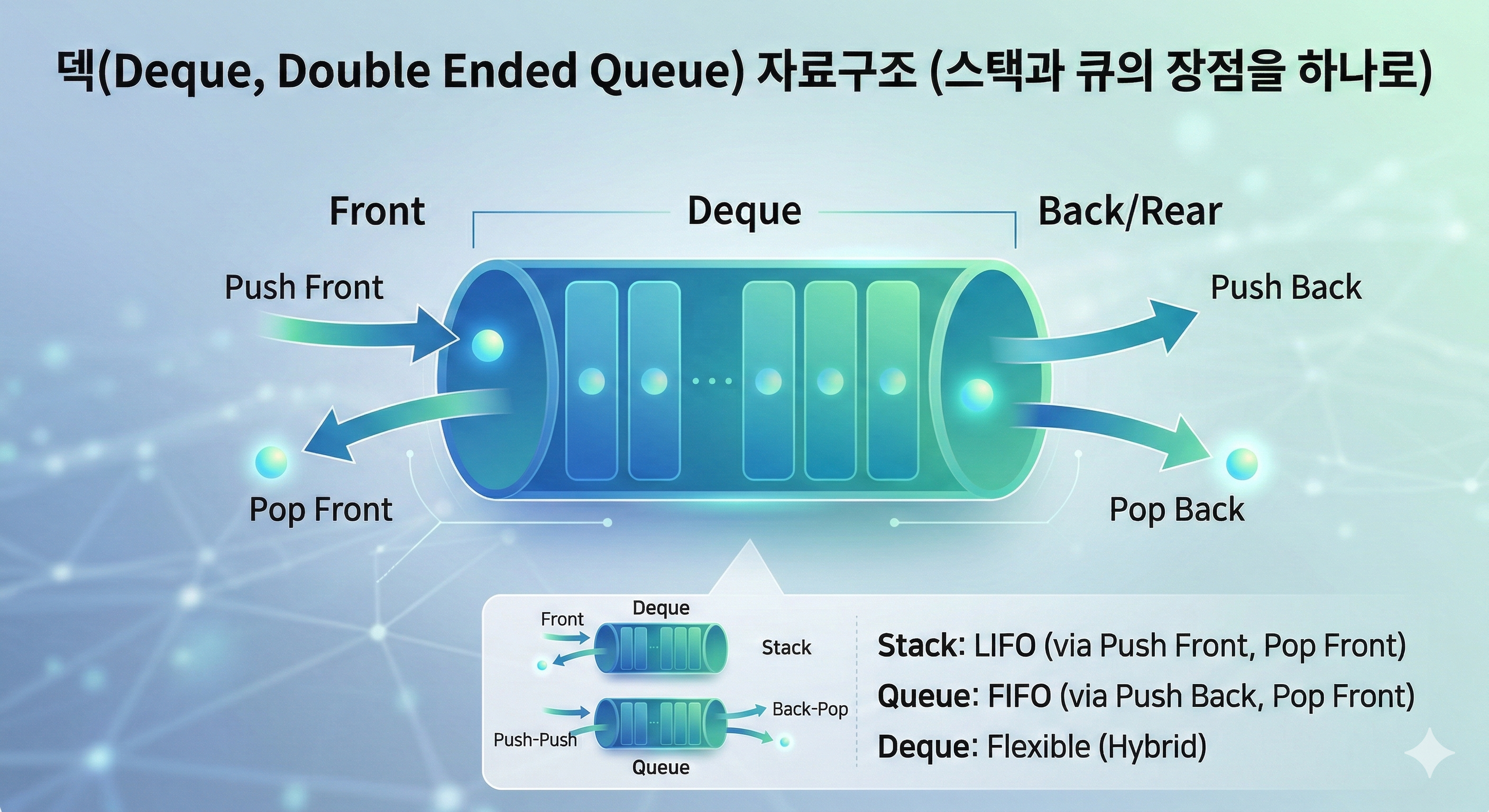 덱(Deque, Double Ended Queue) 자료구조 (스택과 큐의 장점을 하나로)

Front

Deque

Back/Rear

Push Front

Push Back

Pop Front

Pop Back

Front

Deque

Stack

Back-Pop

Push-Push

Queue

Stack: LIFO (via Push Front, Pop Front)

Queue: FIFO (via Push Back, Pop Front)

Deque: Flexible (Hybrid)